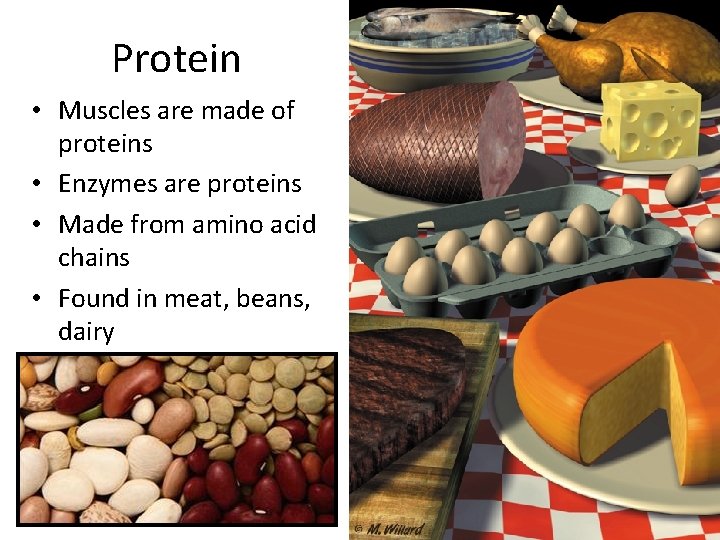 Protein

• Muscles are made of proteins
• Enzymes are proteins
• Made from amino acid chains
• Found in meat, beans, dairy

© M. Willard